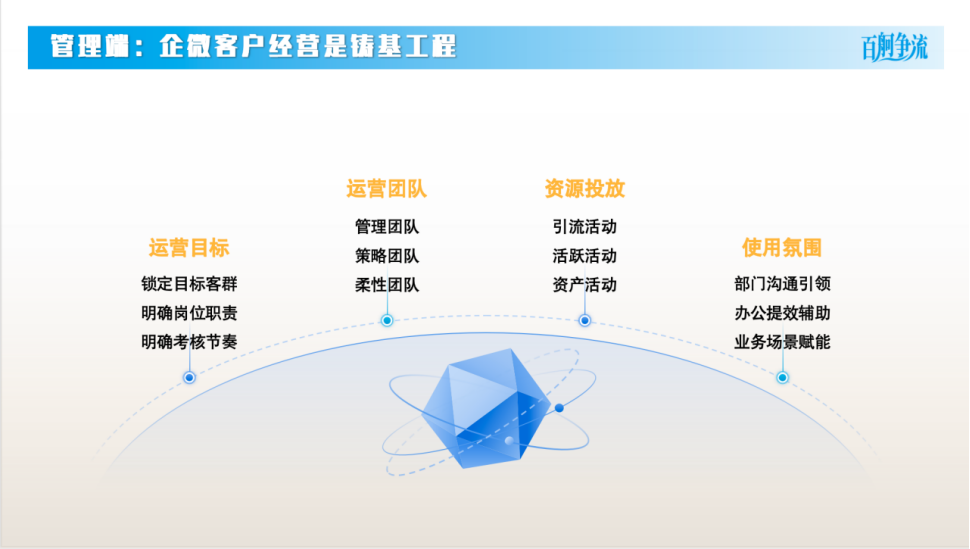 管理端：企微客户经营是铸基工程

百舸争流

运营目标
锁定目标客群
明确岗位职责
明确考核节奏

运营团队
管理团队
策略团队
柔性团队

资源投放
引流活动
活跃活动
资产活动

使用氛围
部门沟通引领
办公提效辅助
业务场景赋能